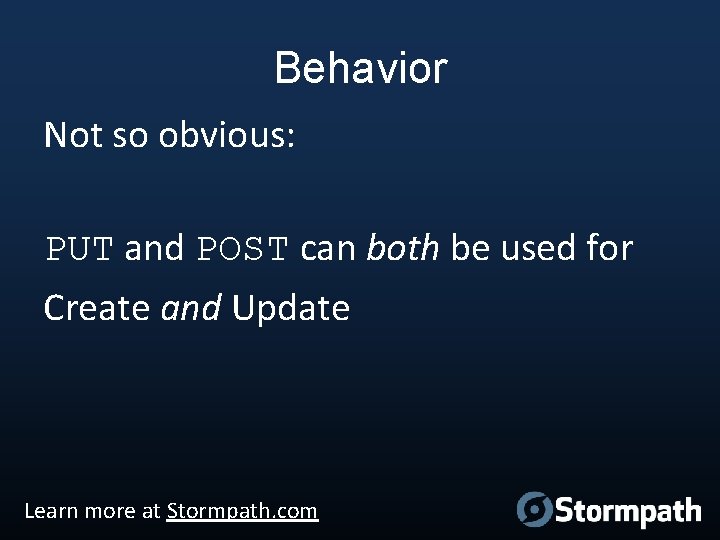 Behavior

Not so obvious:

PUT and POST can both be used for Create and Update

Learn more at Stormpath.com

Stormpath